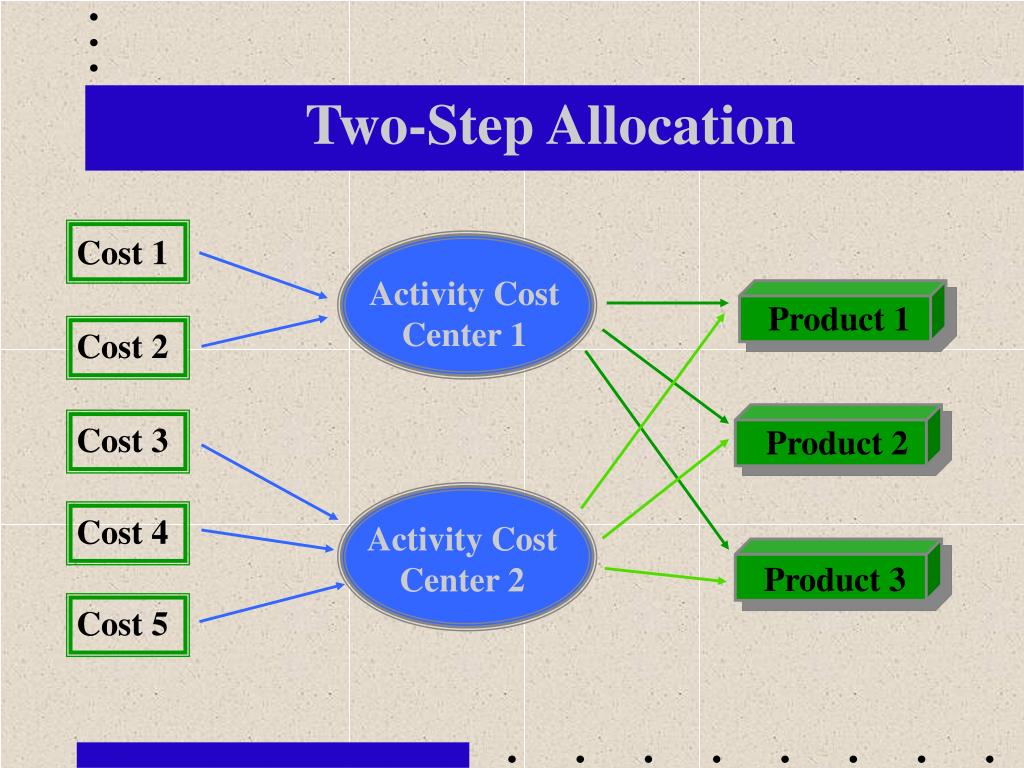 Two-Step Allocation

Cost 1

Cost 2

Cost 3

Cost 4

Cost 5

Activity Cost Center 1

Activity Cost Center 2

Product 1

Product 2

Product 3